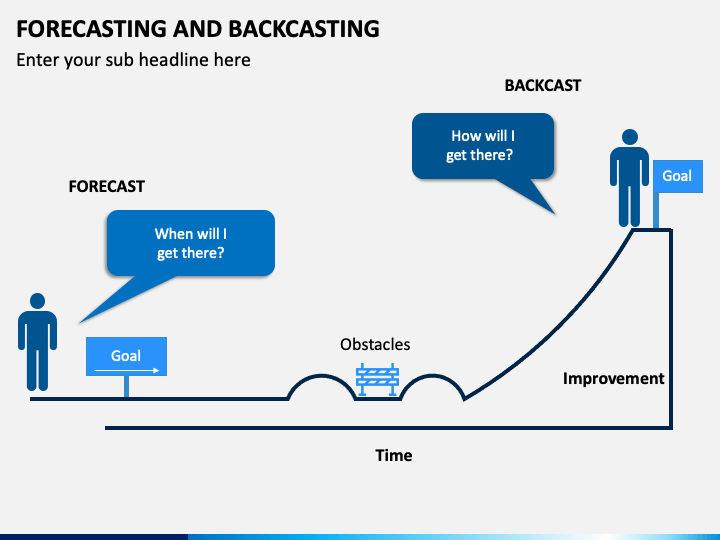 FORECASTING AND BACKCASTING
Enter your sub headline here

BACKCAST

How will I get there?

Goal

FORECAST

When will I get there?

Goal

Obstacles

Improvement

Time